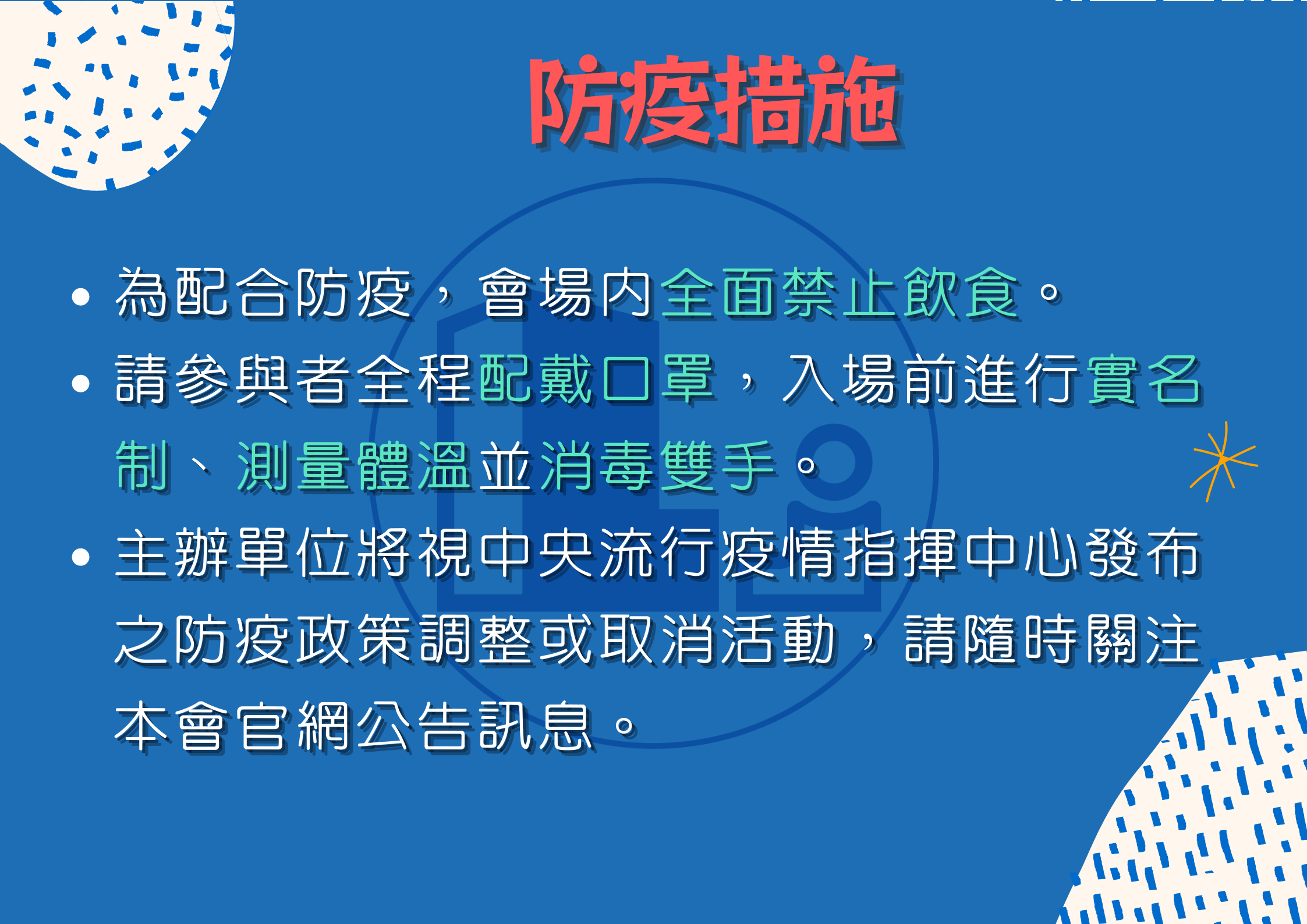 防疫措施

• 為配合防疫，會場內全面禁止飲食。

• 請參與者全程配戴口罩，入場前進行實名制、測量體溫並消毒雙手。

• 主辦單位將視中央流行疫情指揮中心發布之防疫政策調整或取消活動，請隨時關注本會官網公告訊息。